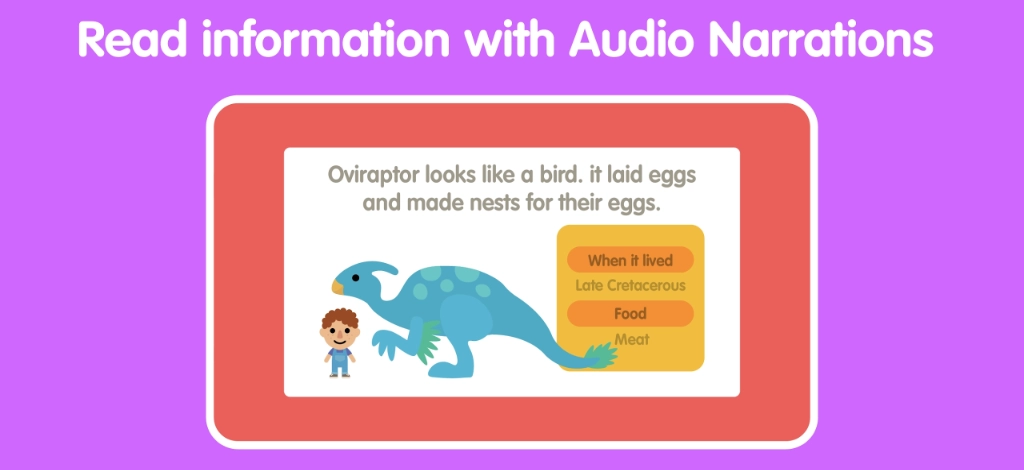 Read information with Audio Narrations

Oviraptor looks like a bird. it laid eggs and made nests for their eggs.

When it lived
Late Cretacerous
Food
Meat